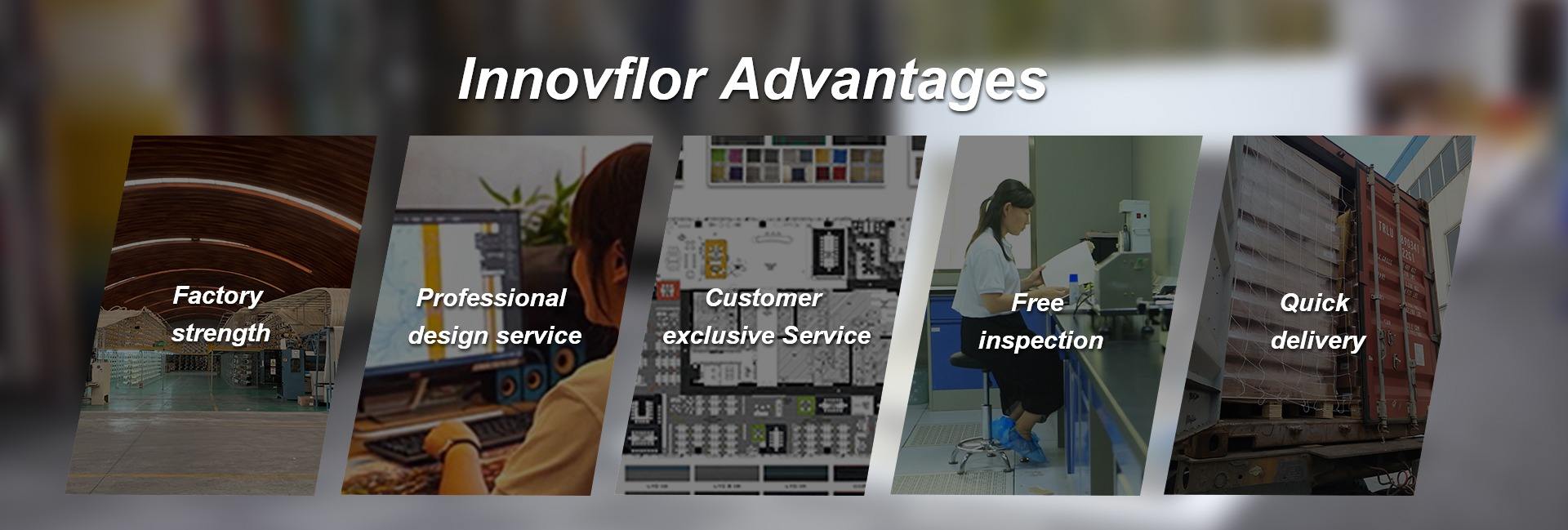 Innovflor Advantages

Factory strength

Professional design service

Customer exclusive Service

Free inspection

Quick delivery